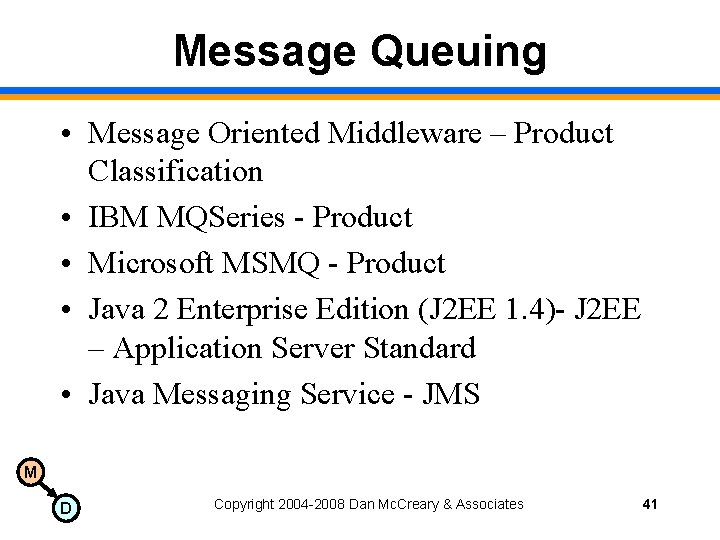 Message Queuing

• Message Oriented Middleware – Product Classification
• IBM MQSeries - Product
• Microsoft MSMQ - Product
• Java 2 Enterprise Edition (J2EE 1.4)- J2EE – Application Server Standard
• Java Messaging Service - JMS

M
D

Copyright 2004-2008 Dan McCreary & Associates

41